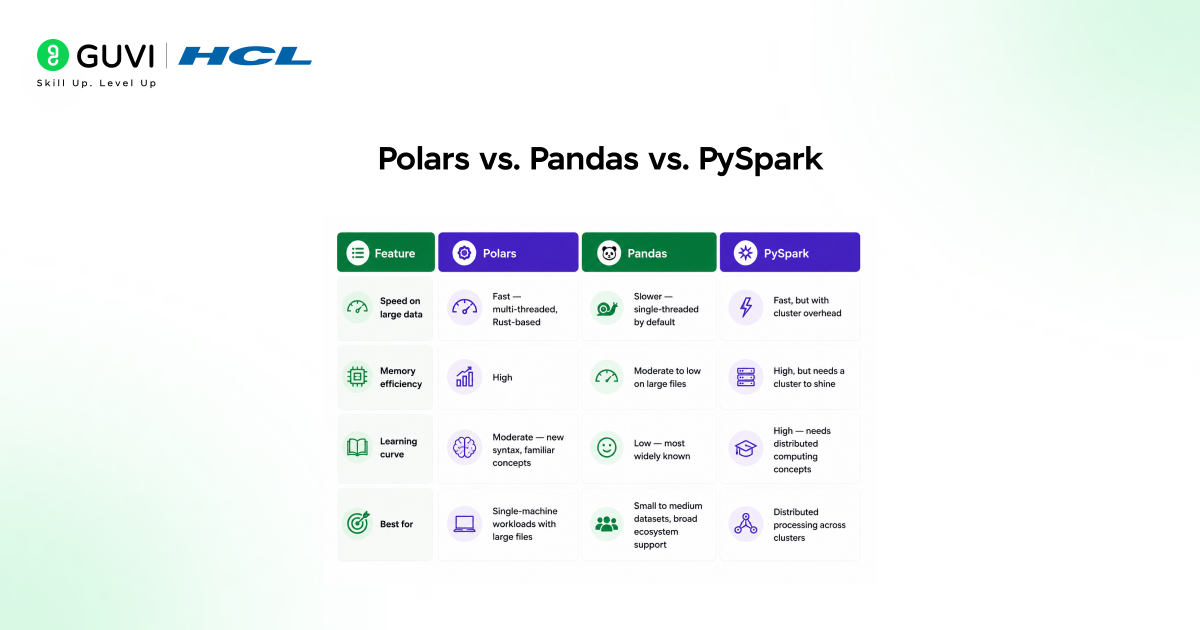 GUVI | HCL
Skill Up. Level Up

Polars vs. Pandas vs. PySpark

| Feature | Polars | Pandas | PySpark |
|---|---|---|---|
| Speed on large data | Fast — multi-threaded, Rust-based | Slower — single-threaded by default | Fast, but with cluster overhead |
| Memory efficiency | High | Moderate to low on large files | High, but needs a cluster to shine |
| Learning curve | Moderate — new syntax, familiar concepts | Low — most widely known | High — needs distributed computing concepts |
| Best for | Single-machine workloads with large files | Small to medium datasets, broad ecosystem support | Distributed processing across clusters |